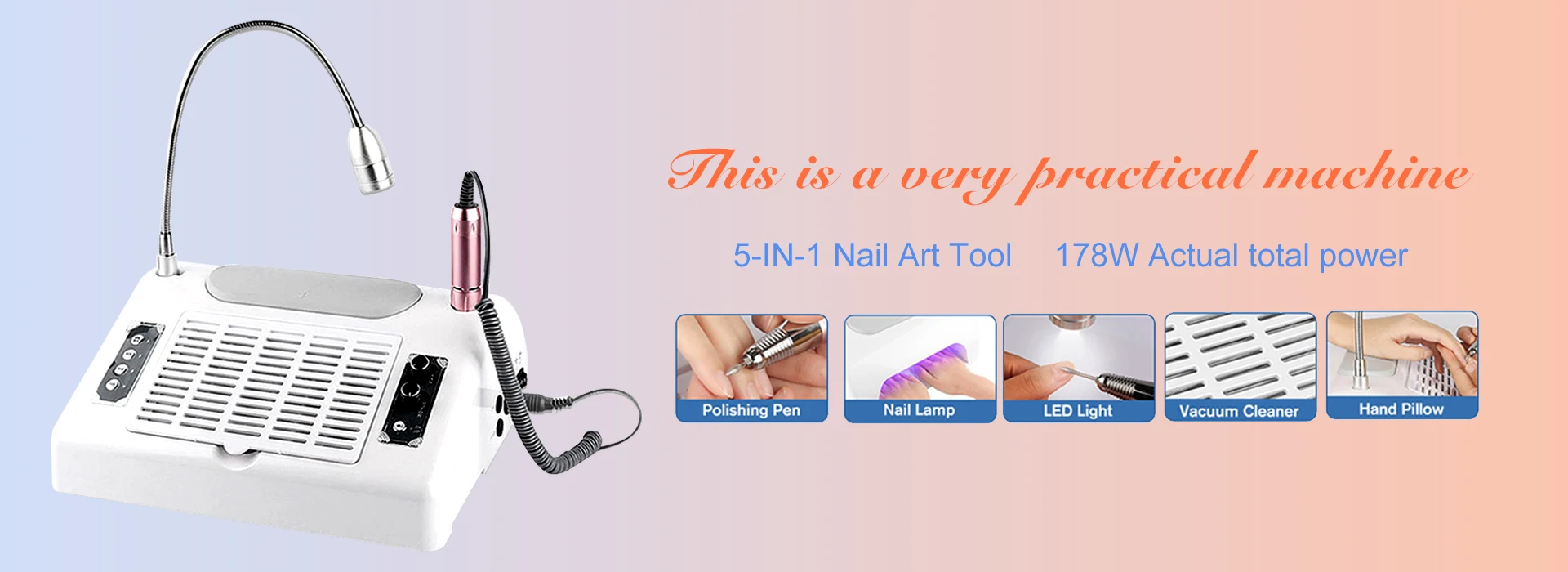 This is a very practical machine

5-IN-1 Nail Art Tool 178W Actual total power

Polishing Pen

Nail Lamp

LED Light

Vacuum Cleaner

Hand Pillow